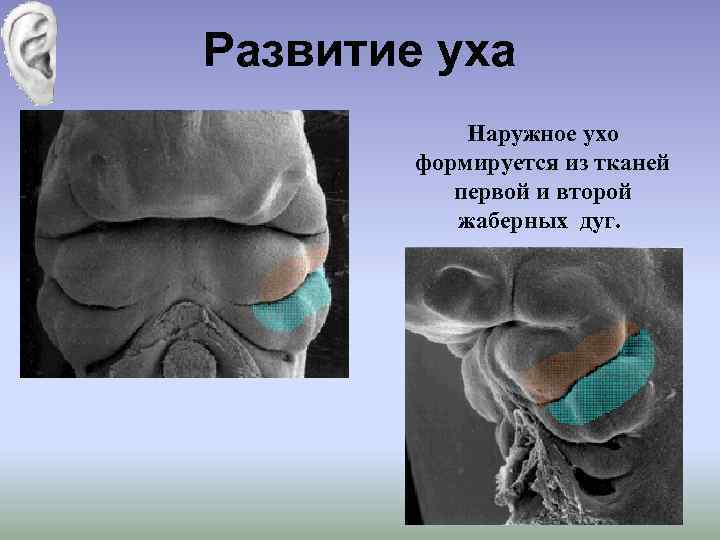 Развитие уха

Наружное ухо формируется из тканей первой и второй жаберных дуг.